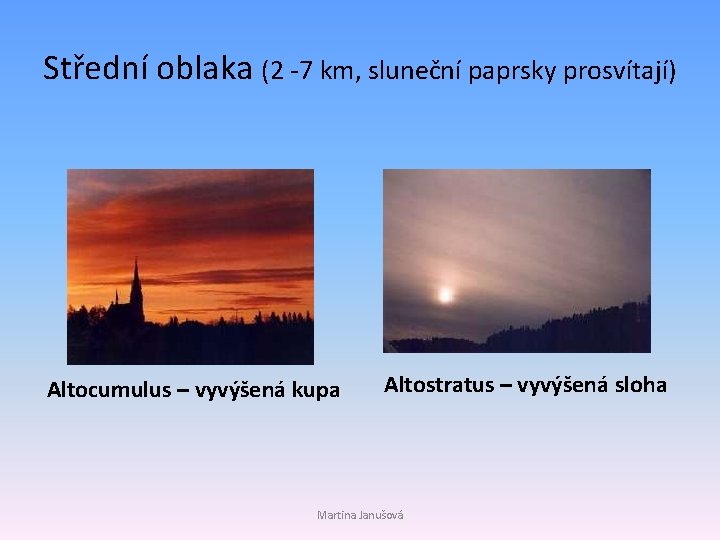 Střední oblaka (2 -7 km, sluneční paprsky prosvítají)

Altocumulus – vyvýšená kupa

Altostratus – vyvýšená sloha

Martina Janušová